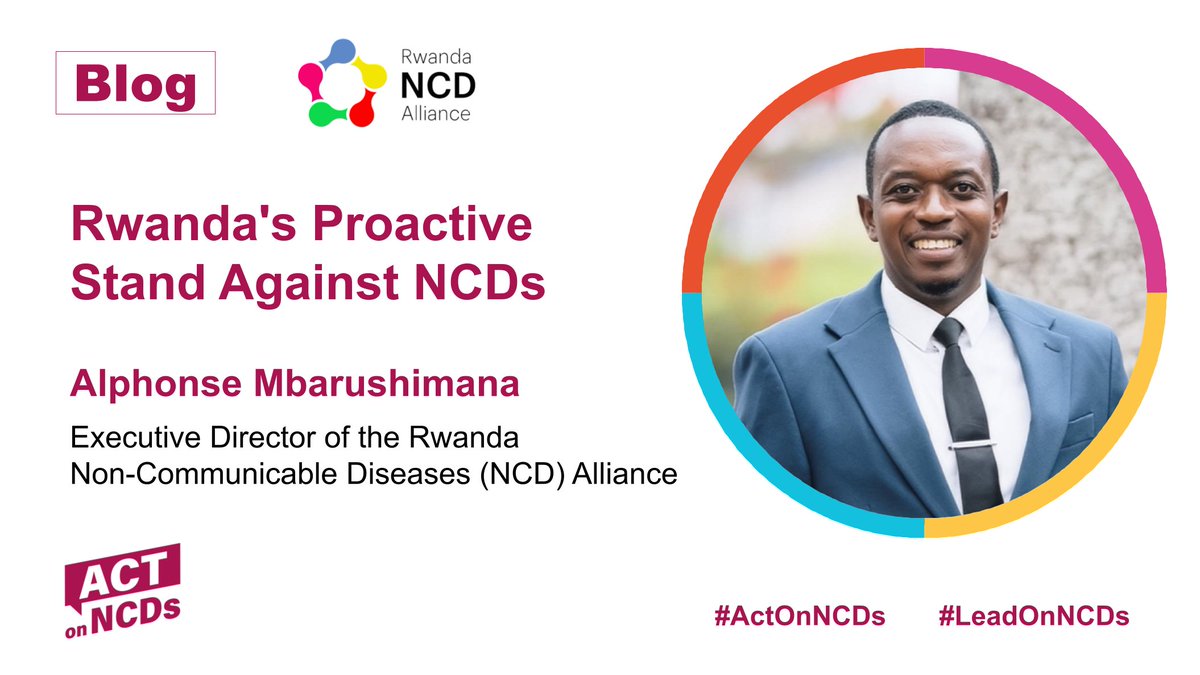 Blog

Rwanda NCD Alliance

Rwanda's Proactive Stand Against NCDs

Alphonse Mbarushimana

Executive Director of the Rwanda Non-Communicable Diseases (NCD) Alliance

ACT on NCDs

#ActOnNCDs #LeadOnNCDs